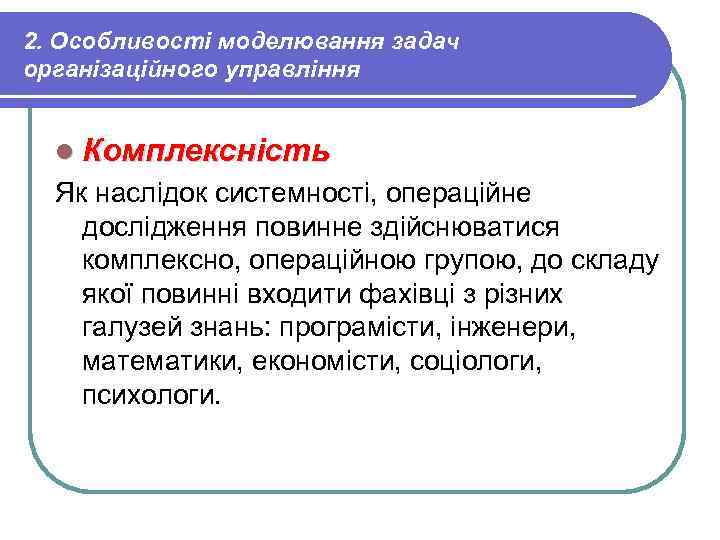 2. Особливості моделювання задач організаційного управління

Комплексність

Як наслідок системності, операційне дослідження повинне здійснюватися комплексно, операційною групою, до складу якої повинні входити фахівці з різних галузей знань: програмісти, інженери, математики, економісти, соціологи, психологи.